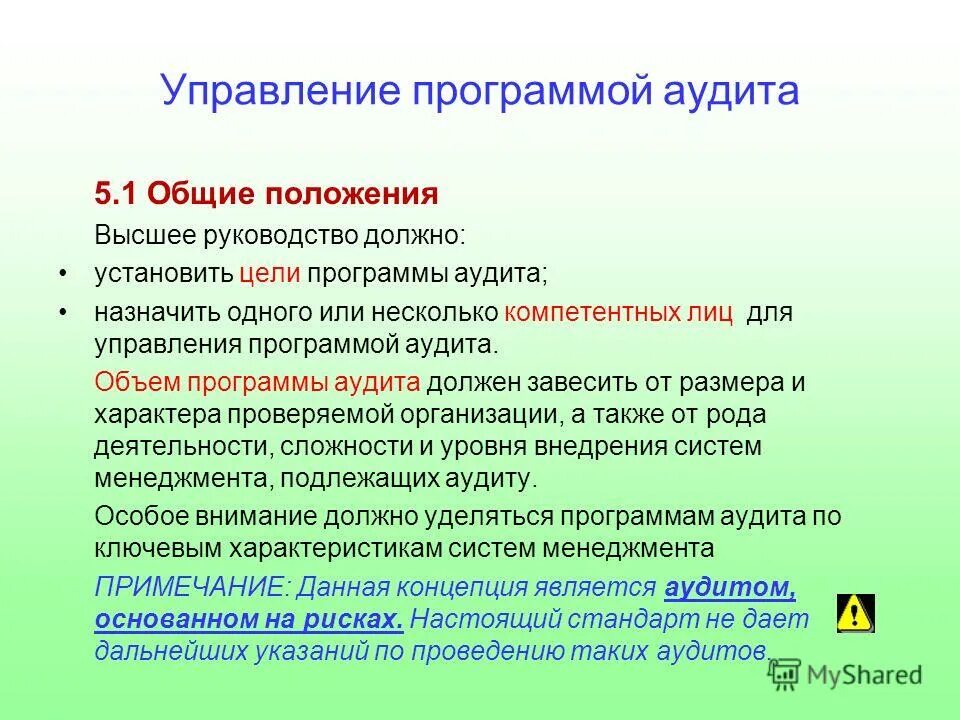 Управление программой аудита

5.1 Общие положения

Высшее руководство должно:

• установить цели программы аудита;

• назначить одного или несколько компетентных лиц для управления программой аудита.

Объем программы аудита должен завесить от размера и характера проверяемой организации, а также от рода деятельности, сложности и уровня внедрения систем менеджмента, подлежащих аудиту.

Особое внимание должно уделяться программам аудита по ключевым характеристикам систем менеджмента

ПРИМЕЧАНИЕ: Данная концепция является аудитом, основанном на рисках. Настоящий стандарт не дает дальнейших указаний по проведению таких аудитов.

MyShared